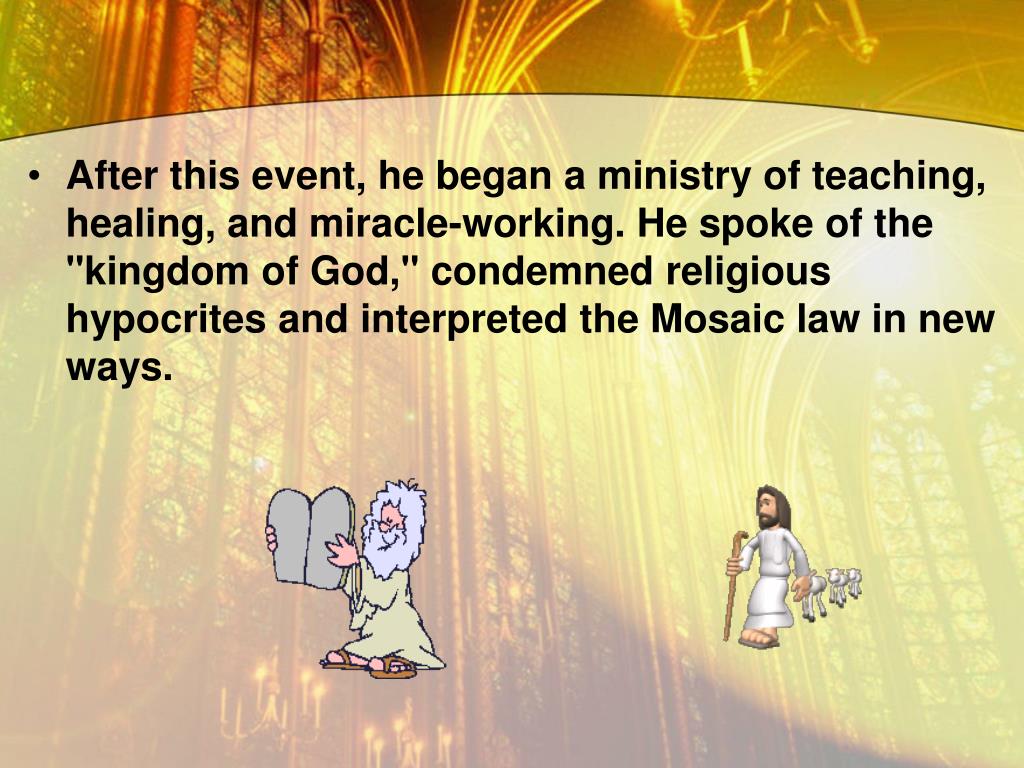 • After this event, he began a ministry of teaching, healing, and miracle-working. He spoke of the "kingdom of God," condemned religious hypocrites and interpreted the Mosaic law in new ways.